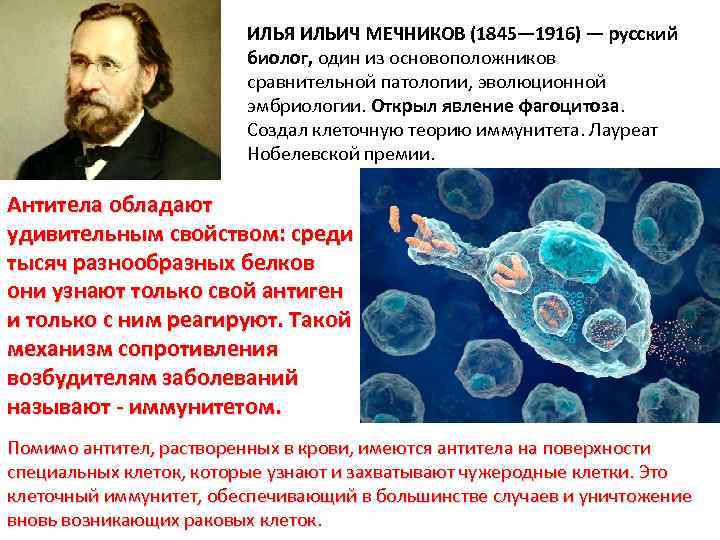 ИЛЬЯ ИЛЬИЧ МЕЧНИКОВ (1845—1916) — русский биолог, один из основоположников сравнительной патологии, эволюционной эмбриологии. Открыл явление фагоцитоза. Создал клеточную теорию иммунитета. Лауреат Нобелевской премии.

Антитела обладают удивительным свойством: среди тысяч разнообразных белков они узнают только свой антиген и только с ним реагируют. Такой механизм сопротивления возбудителям заболеваний называют - иммунитетом.

Помимо антител, растворенных в крови, имеются антитела на поверхности специальных клеток, которые узнают и захватывают чужеродные клетки. Это клеточный иммунитет, обеспечивающий в большинстве случаев и уничтожение вновь возникающих раковых клеток.